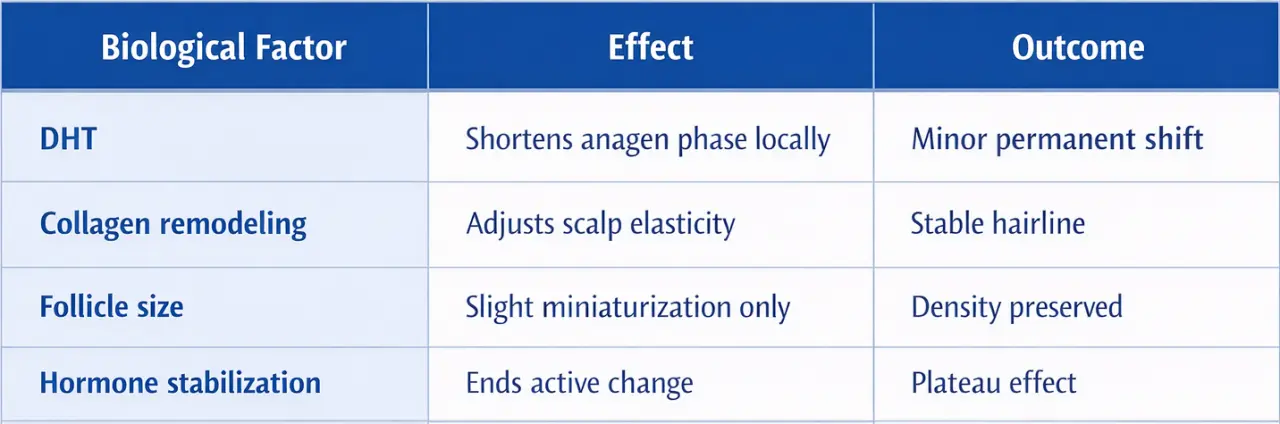 | Biological Factor | Effect | Outcome |
|---|---|---|
| DHT | Shortens anagen phase locally | Minor permanent shift |
| Collagen remodeling | Adjusts scalp elasticity | Stable hairline |
| Follicle size | Slight miniaturization only | Density preserved |
| Hormone stabilization | Ends active change | Plateau effect |